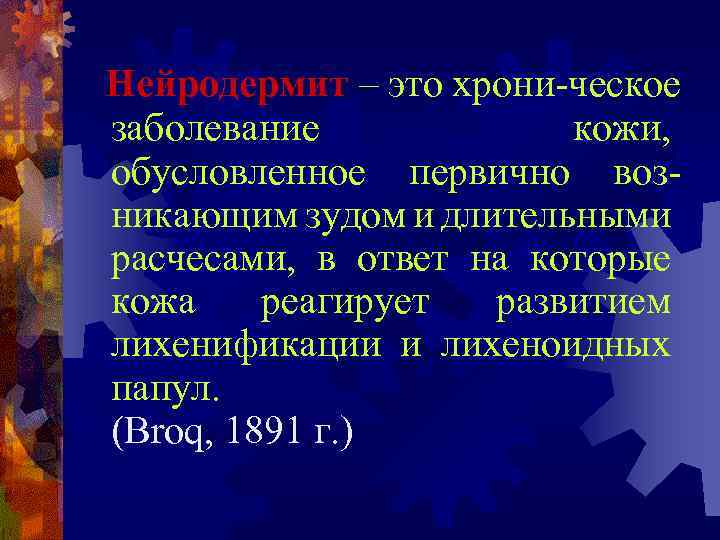 Нейродермит – это хрони-ческое заболевание кожи, обусловленное первично возникающим зудом и длительными расчесами, в ответ на которые кожа реагирует развитием лихенификации и лихеноидных папул.
(Broq, 1891 г.)